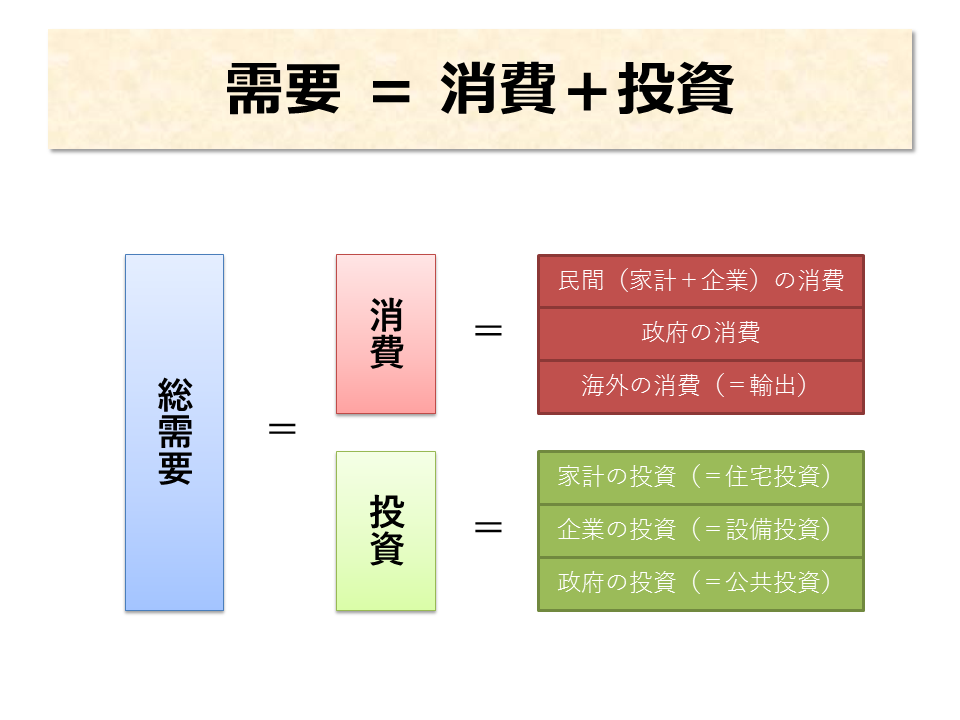 需要 ＝ 消費＋投資

総需要

＝

消費

＝

民間（家計＋企業）の消費

政府の消費

海外の消費（＝輸出）

投資

＝

家計の投資（＝住宅投資）

企業の投資（＝設備投資）

政府の投資（＝公共投資）